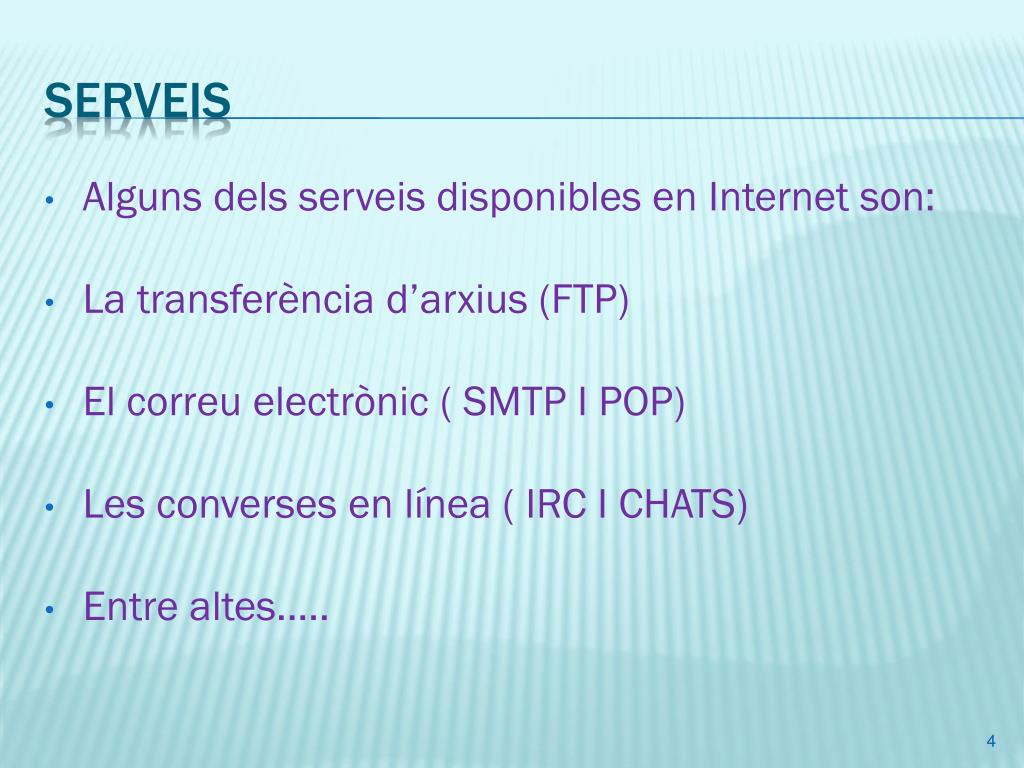 SERVEIS

• Alguns dels serveis disponibles en Internet son:

• La transferència d’arxius (FTP)

• El correu electrònic ( SMTP I POP)

• Les converses en línea ( IRC I CHATS)

• Entre altes.....

4